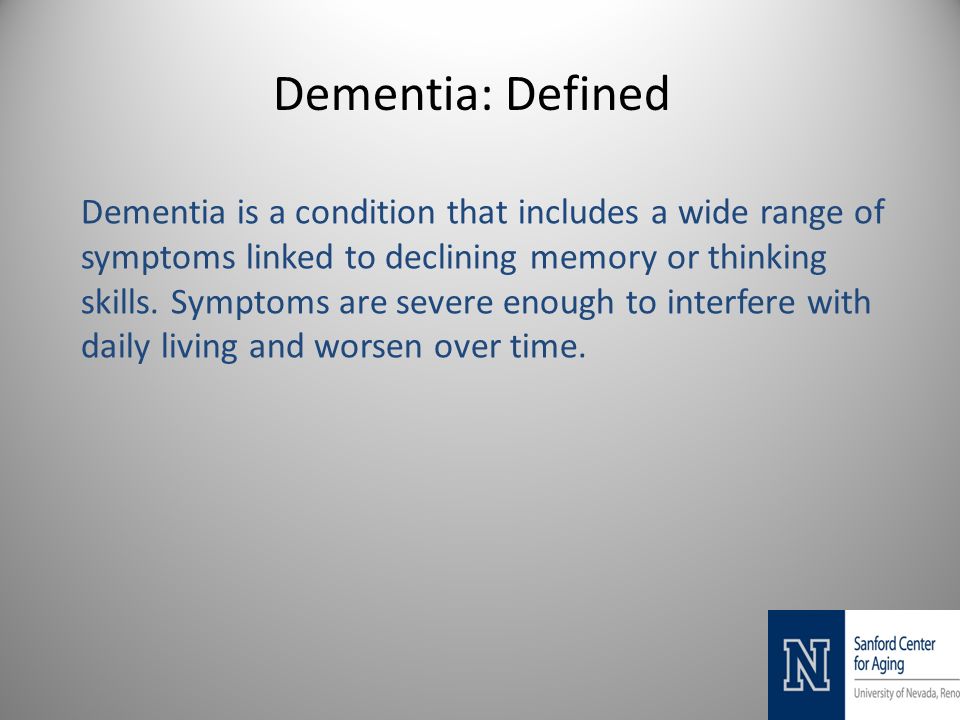 Dementia: Defined

Dementia is a condition that includes a wide range of symptoms linked to declining memory or thinking skills. Symptoms are severe enough to interfere with daily living and worsen over time.

N
Sanford Center for Aging
University of Nevada, Reno